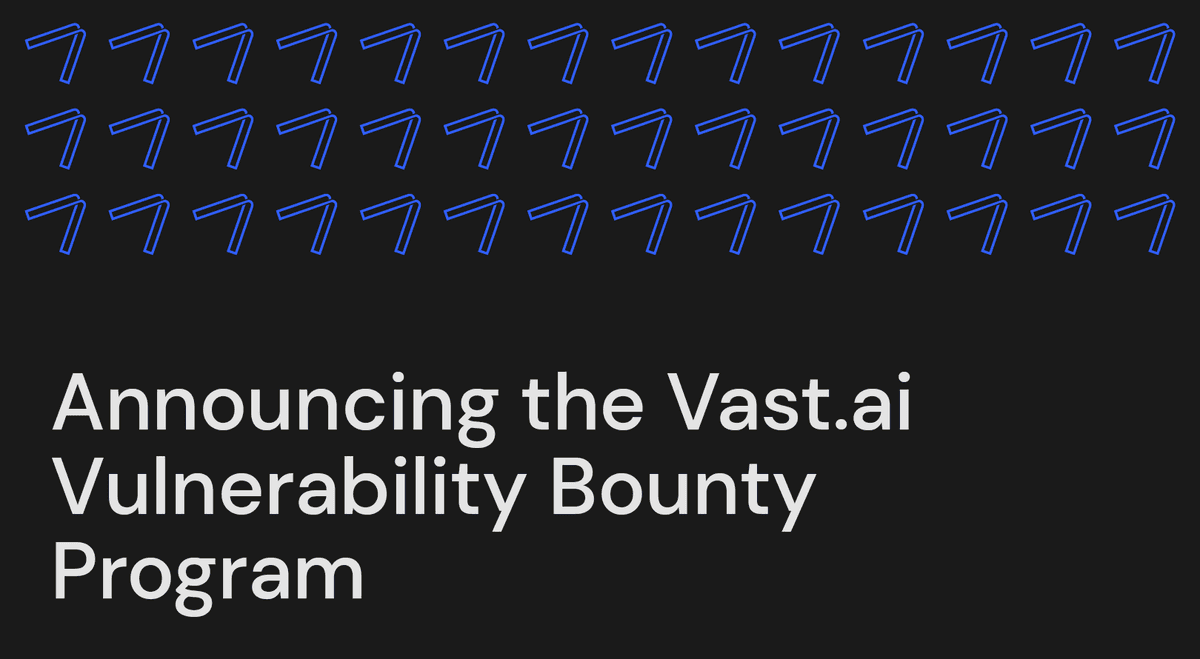 Announcing the Vast.ai Vulnerability Bounty Program